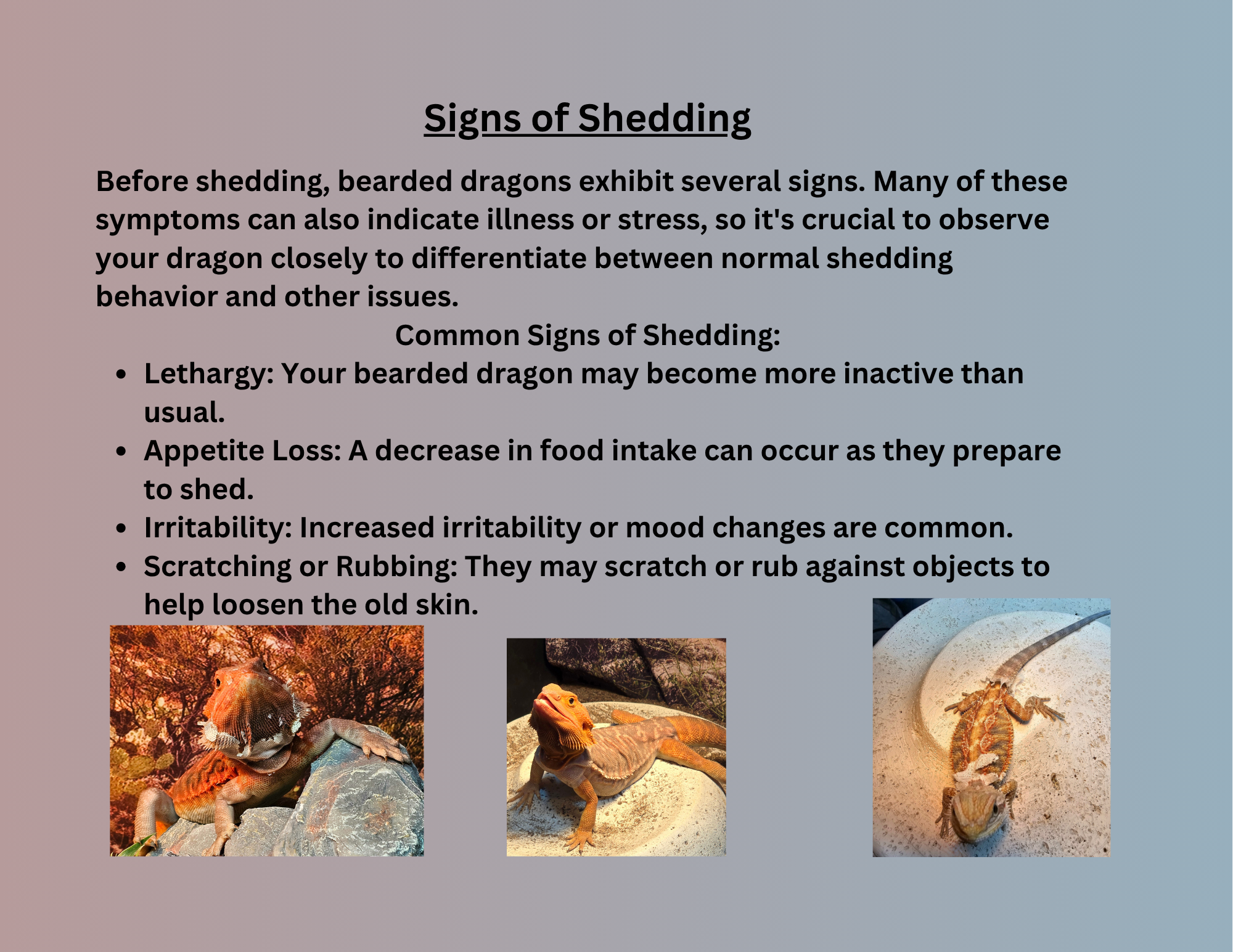 Signs of Shedding

Before shedding, bearded dragons exhibit several signs. Many of these symptoms can also indicate illness or stress, so it's crucial to observe your dragon closely to differentiate between normal shedding behavior and other issues.

Common Signs of Shedding:

- Lethargy: Your bearded dragon may become more inactive than usual.
- Appetite Loss: A decrease in food intake can occur as they prepare to shed.
- Irritability: Increased irritability or mood changes are common.
- Scratching or Rubbing: They may scratch or rub against objects to help loosen the old skin.